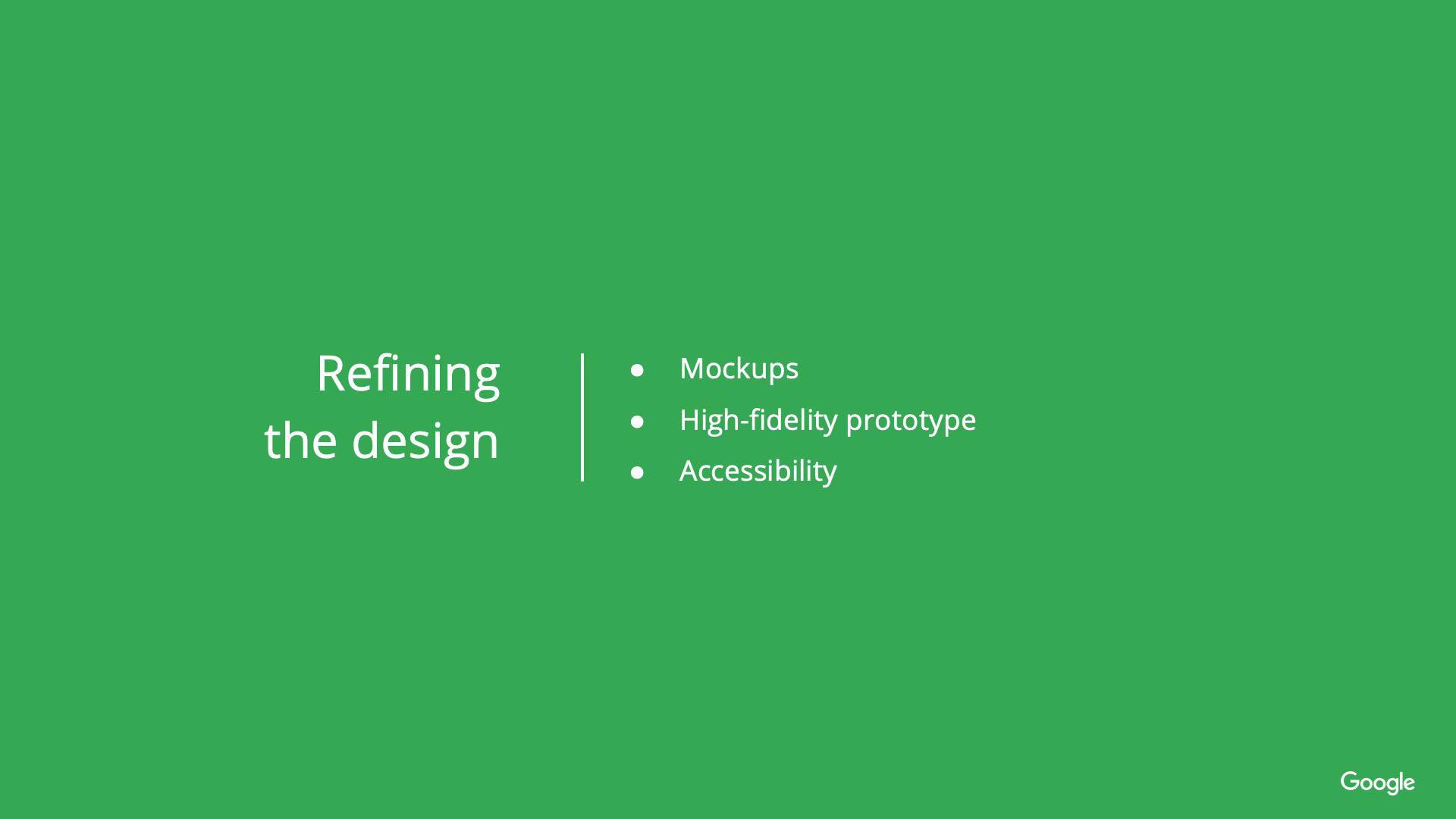 Refining the design

- Mockups
- High-fidelity prototype
- Accessibility

Google